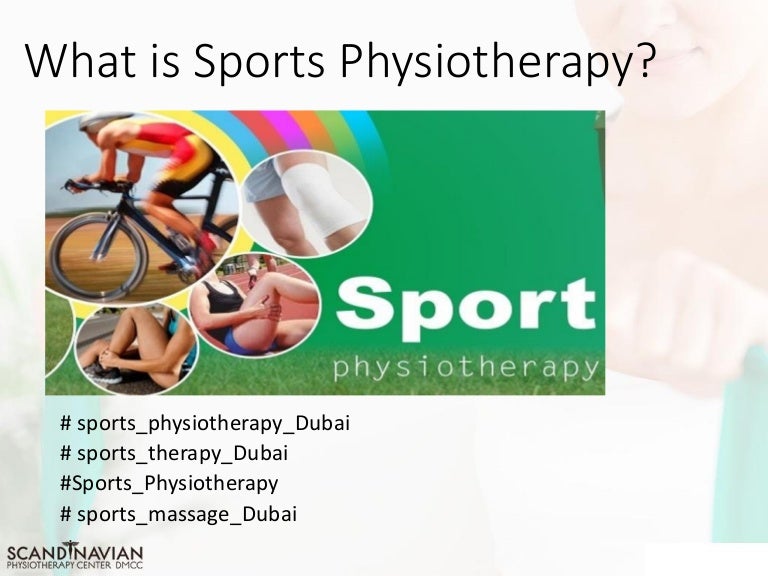 What is Sports Physiotherapy?

Sport
physiotherapy

# sports_physiotherapy_Dubai
# sports_therapy_Dubai
#Sports_Physiotherapy
# sports_massage_Dubai

SCANDINAVIAN
PHYSIOTHERAPY CENTER DMCC